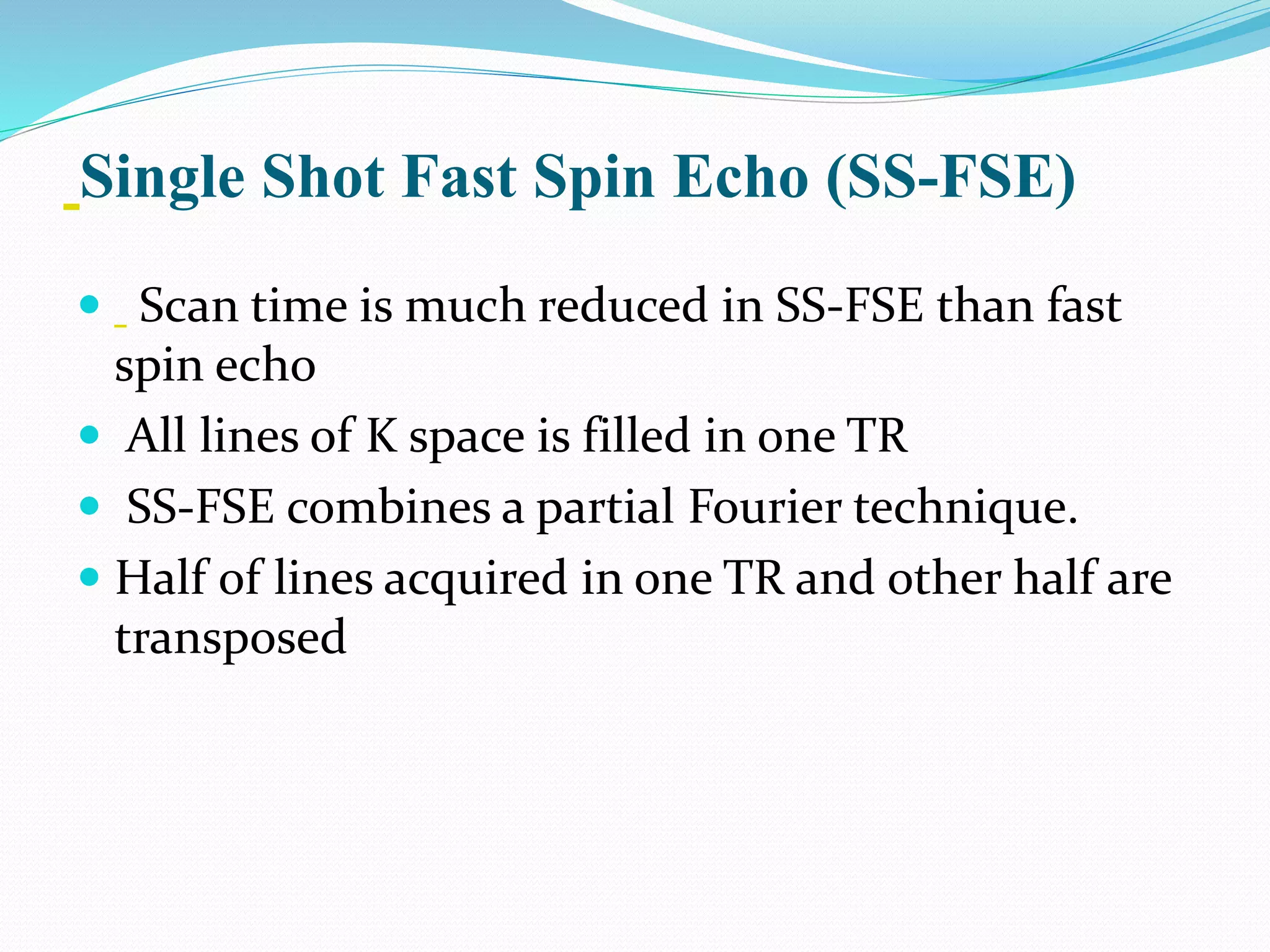 Single Shot Fast Spin Echo (SS-FSE)

- Scan time is much reduced in SS-FSE than fast spin echo
- All lines of K space is filled in one TR
- SS-FSE combines a partial Fourier technique.
- Half of lines acquired in one TR and other half are transposed